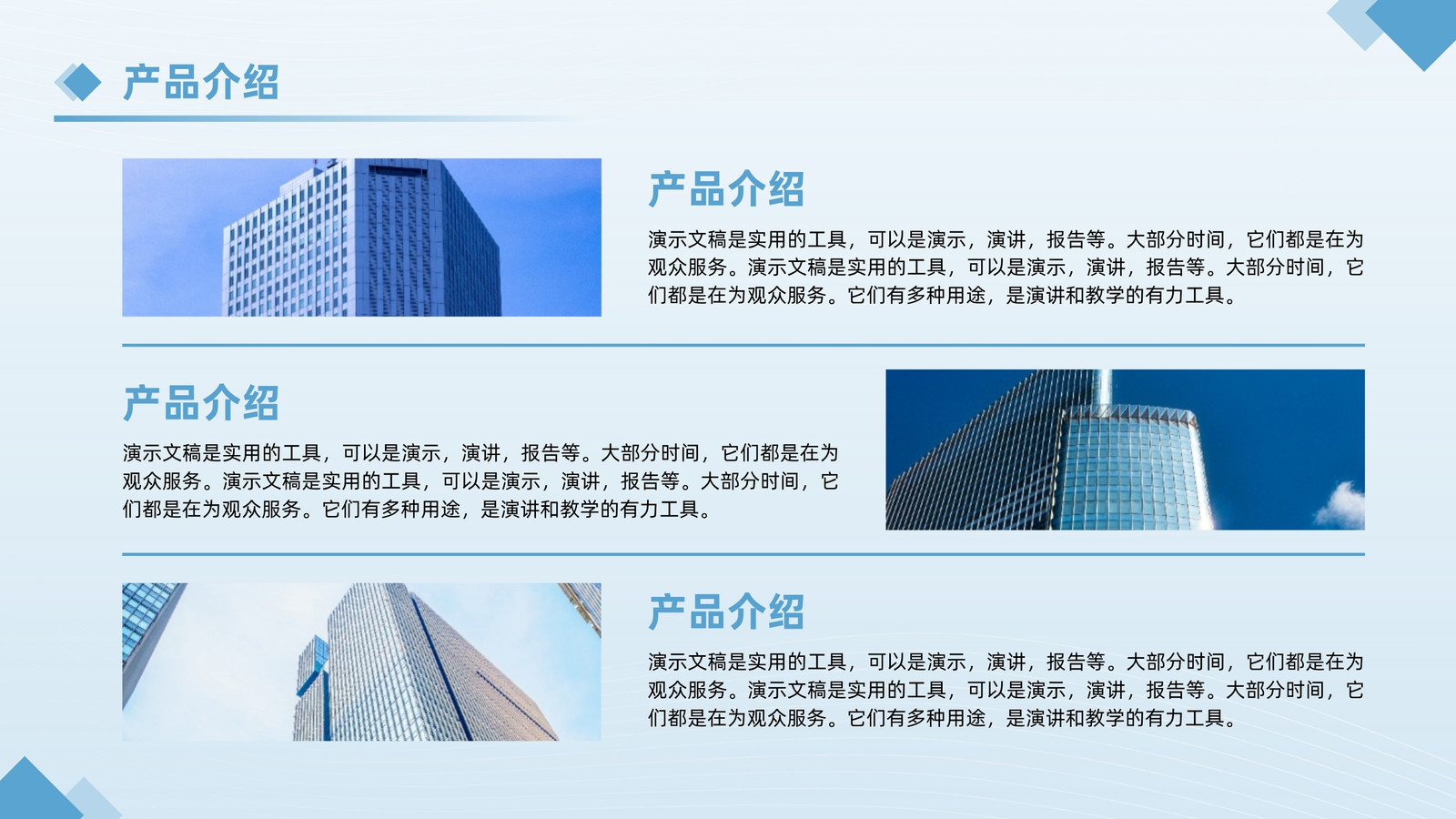 产品介绍

产品介绍

演示文稿是实用的工具，可以是演示，演讲，报告等。大部分时间，它们都是在为观众服务。演示文稿是实用的工具，可以是演示，演讲，报告等。大部分时间，它们都是在为观众服务。它们有多种用途，是演讲和教学的有力工具。

产品介绍

演示文稿是实用的工具，可以是演示，演讲，报告等。大部分时间，它们都是在为观众服务。演示文稿是实用的工具，可以是演示，演讲，报告等。大部分时间，它们都是在为观众服务。它们有多种用途，是演讲和教学的有力工具。

产品介绍

演示文稿是实用的工具，可以是演示，演讲，报告等。大部分时间，它们都是在为观众服务。演示文稿是实用的工具，可以是演示，演讲，报告等。大部分时间，它们都是在为观众服务。它们有多种用途，是演讲和教学的有力工具。